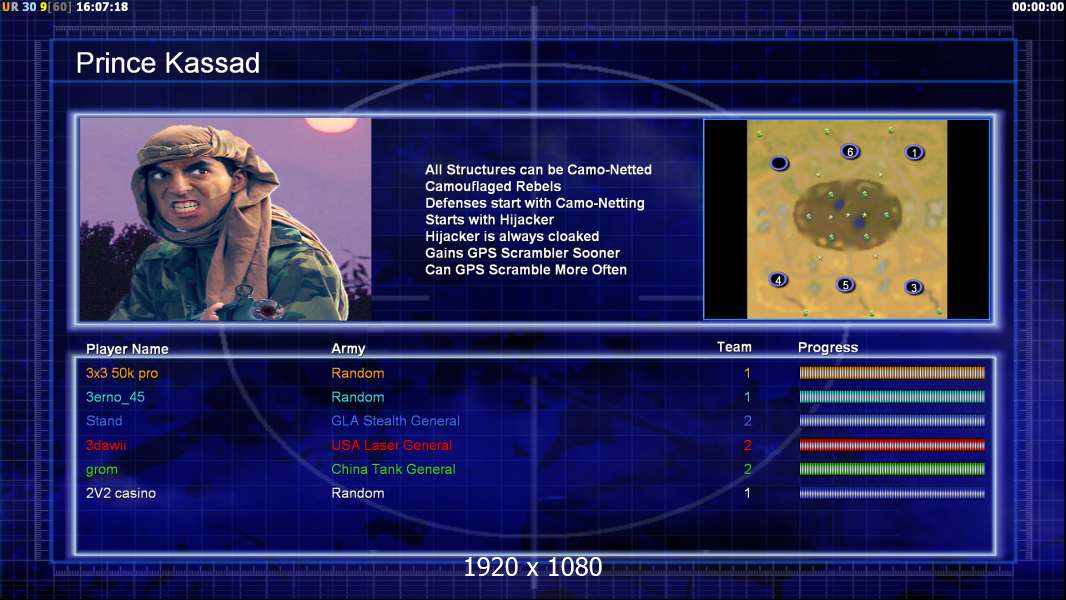 UR 30 9[60] 16:07:18

00:00:00

Prince Kassad

All Structures can be Camo-Netted
Camouflaged Rebels
Defenses start with Camo-Netting
Starts with Hijacker
Hijacker is always cloaked
Gains GPS Scrambler Sooner
Can GPS Scramble More Often

6 1 4 5 3

| Player Name | Army | Team | Progress |
|---|---|---|---|
| 3x3 50k pro | Random | 1 | |
| 3erno_45 | Random | 1 | |
| Stand | GLA Stealth General | 2 | |
| 3dawii | USA Laser General | 2 | |
| grom | China Tank General | 2 | |
| 2V2 casino | Random | 1 | |

1920 x 1080